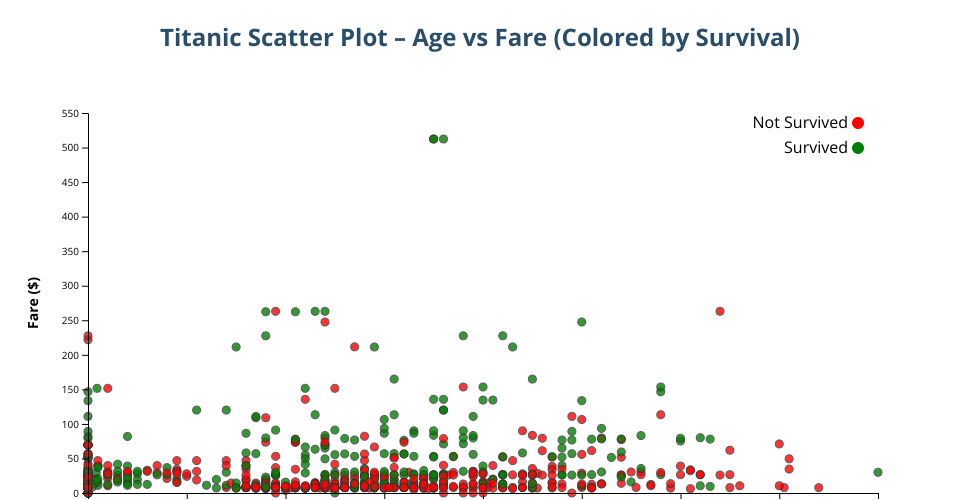 Titanic Scatter Plot – Age vs Fare (Colored by Survival)

Not Survived
Survived

Fare ($)

550
500
450
400
350
300
250
200
150
100
50
0